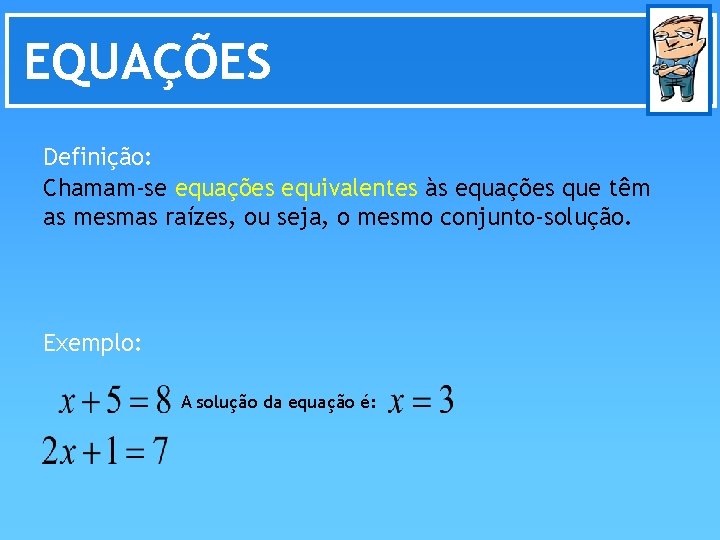 EQUAÇÕES

Definição:
Chamam-se equações equivalentes às equações que têm as mesmas raízes, ou seja, o mesmo conjunto-solução.

Exemplo:

$x+5=8$ A solução da equação é: $x=3$
$2x+1=7$